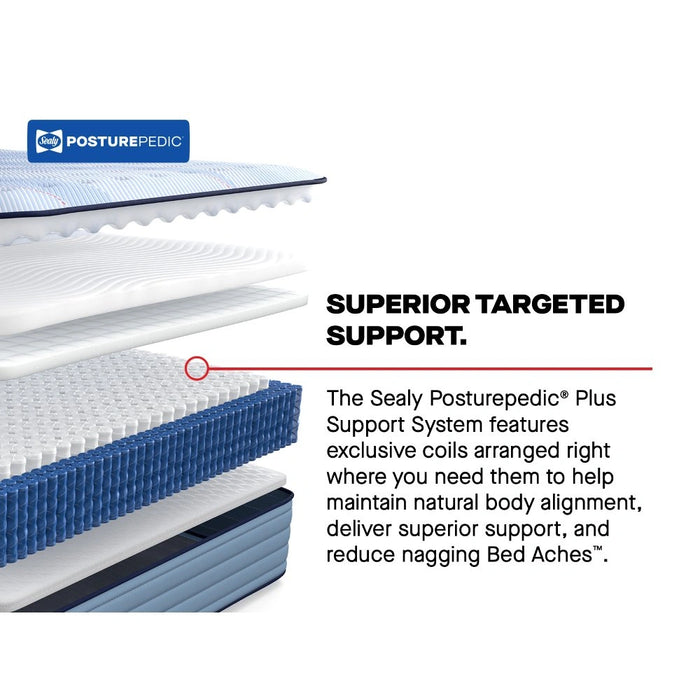 Sealy POSTUREPEDIC

SUPERIOR TARGETED SUPPORT.

The Sealy Posturepedic® Plus Support System features exclusive coils arranged right where you need them to help maintain natural body alignment, deliver superior support, and reduce nagging Bed Aches™.